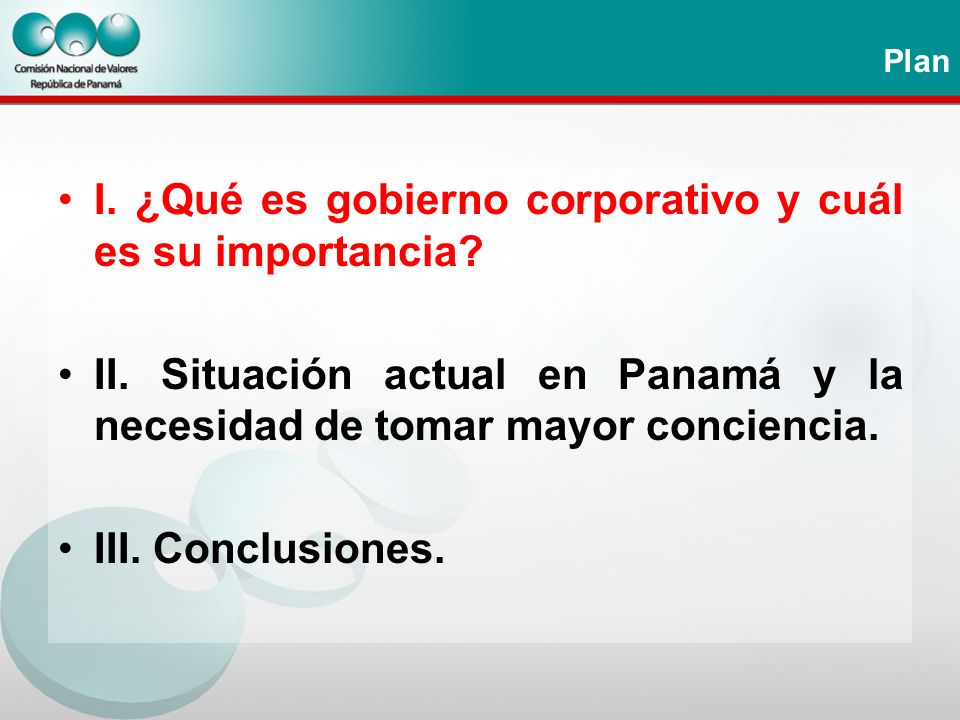 Comisión Nacional de Valores
República de Panamá

Plan

• I. ¿Qué es gobierno corporativo y cuál es su importancia?

• II. Situación actual en Panamá y la necesidad de tomar mayor conciencia.

• III. Conclusiones.